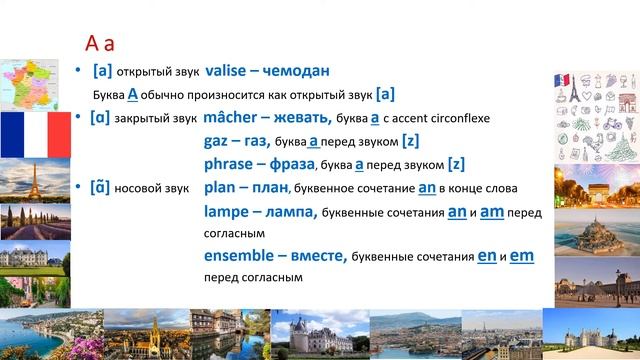 A a

• [a] открытый звук valise – чемодан

Буква A обычно произносится как открытый звук [a]

• [ɑ] закрытый звук mâcher – жевать, буква a с accent circonflexe

gaz – газ, буква a перед звуком [z]

phrase – фраза, буква a перед звуком [z]

• [ɑ̃] носовой звук plan – план, буквенное сочетание an в конце слова

lampe – лампа, буквенные сочетания an и am перед согласным

ensemble – вместе, буквенные сочетания en и em перед согласным